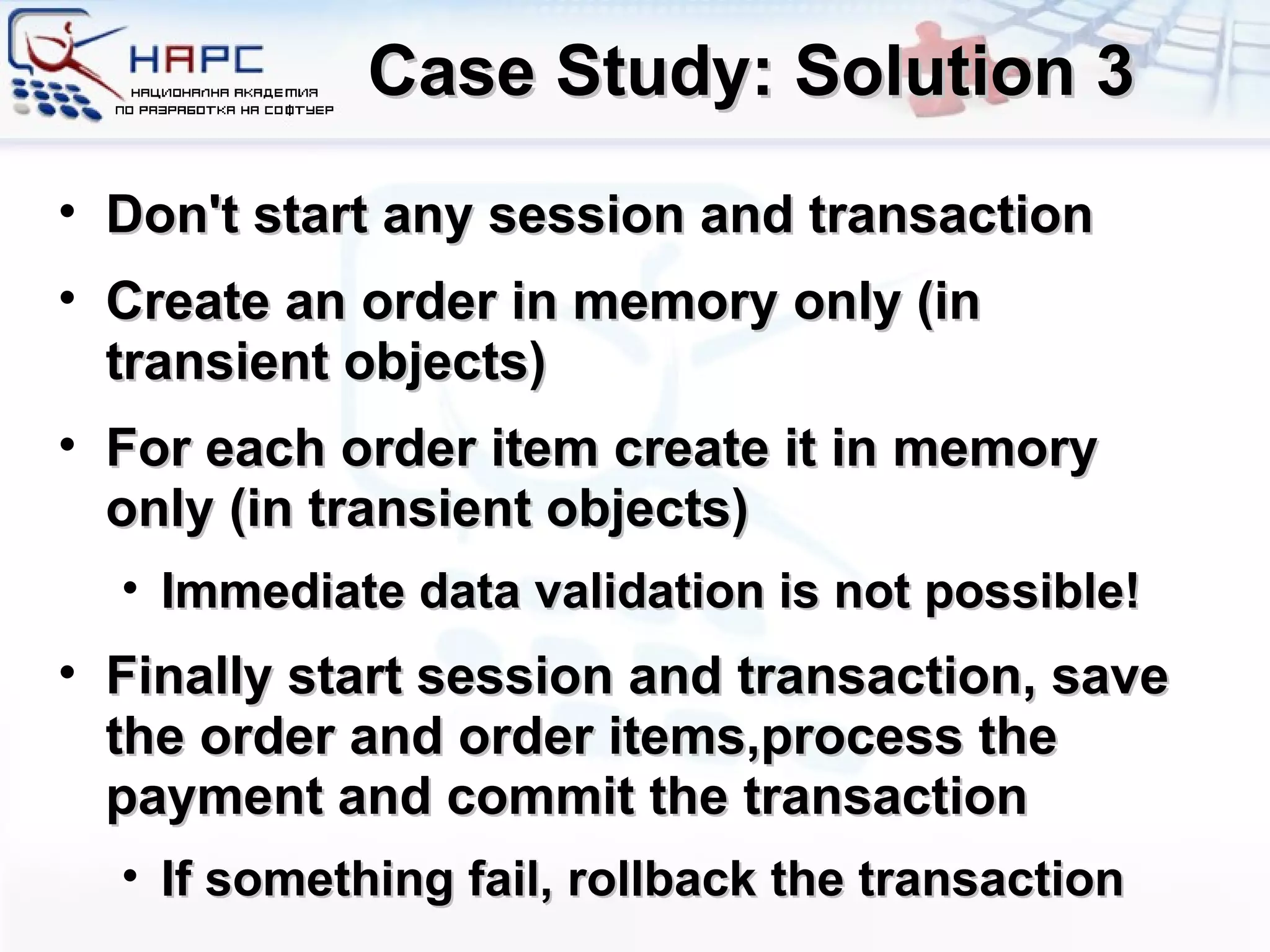 НАРС
НАЦИОНАЛНА АКАДЕМИЯ ПО РАЗРАБОТКА НА СОФТУЕР

Case Study: Solution 3

• Don't start any session and transaction
• Create an order in memory only (in transient objects)
• For each order item create it in memory only (in transient objects)
  • Immediate data validation is not possible!
• Finally start session and transaction, save the order and order items,process the payment and commit the transaction
  • If something fail, rollback the transaction